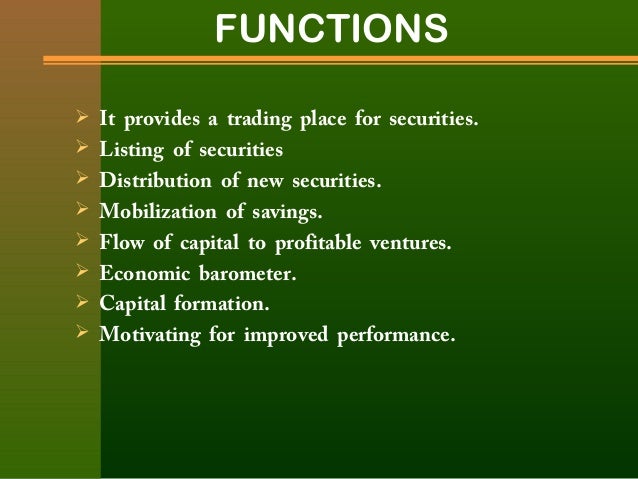 FUNCTIONS

➢ It provides a trading place for securities.
➢ Listing of securities
➢ Distribution of new securities.
➢ Mobilization of savings.
➢ Flow of capital to profitable ventures.
➢ Economic barometer.
➢ Capital formation.
➢ Motivating for improved performance.